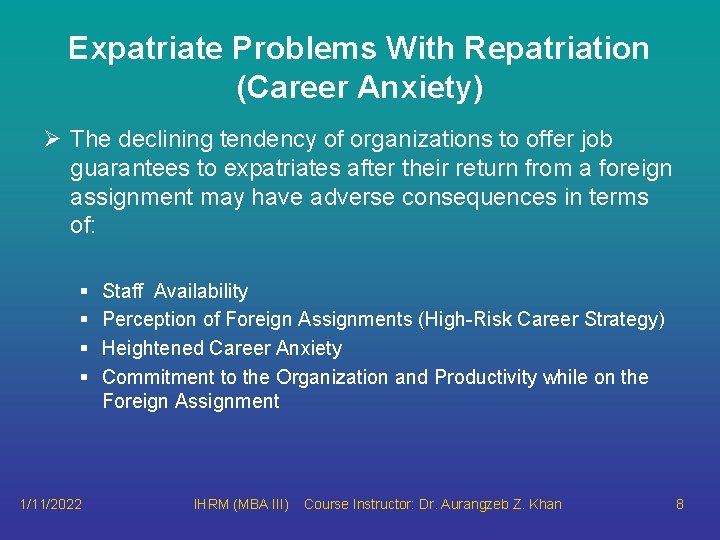 Expatriate Problems With Repatriation (Career Anxiety)

➢ The declining tendency of organizations to offer job guarantees to expatriates after their return from a foreign assignment may have adverse consequences in terms of:

▪ Staff Availability
▪ Perception of Foreign Assignments (High-Risk Career Strategy)
▪ Heightened Career Anxiety
▪ Commitment to the Organization and Productivity while on the Foreign Assignment

1/11/2022 IHRM (MBA III) Course Instructor: Dr. Aurangzeb Z. Khan 8